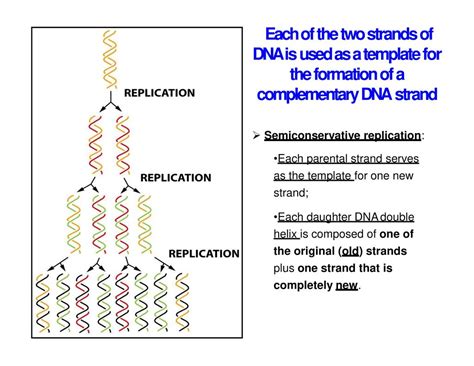 REPLICATION

REPLICATION

REPLICATION

Each of the two strands of DNA is used as a template for the formation of a complementary DNA strand

➢ Semiconservative replication:

•Each parental strand serves as the template for one new strand;

•Each daughter DNA double helix is composed of one of the original (old) strands plus one strand that is completely new.